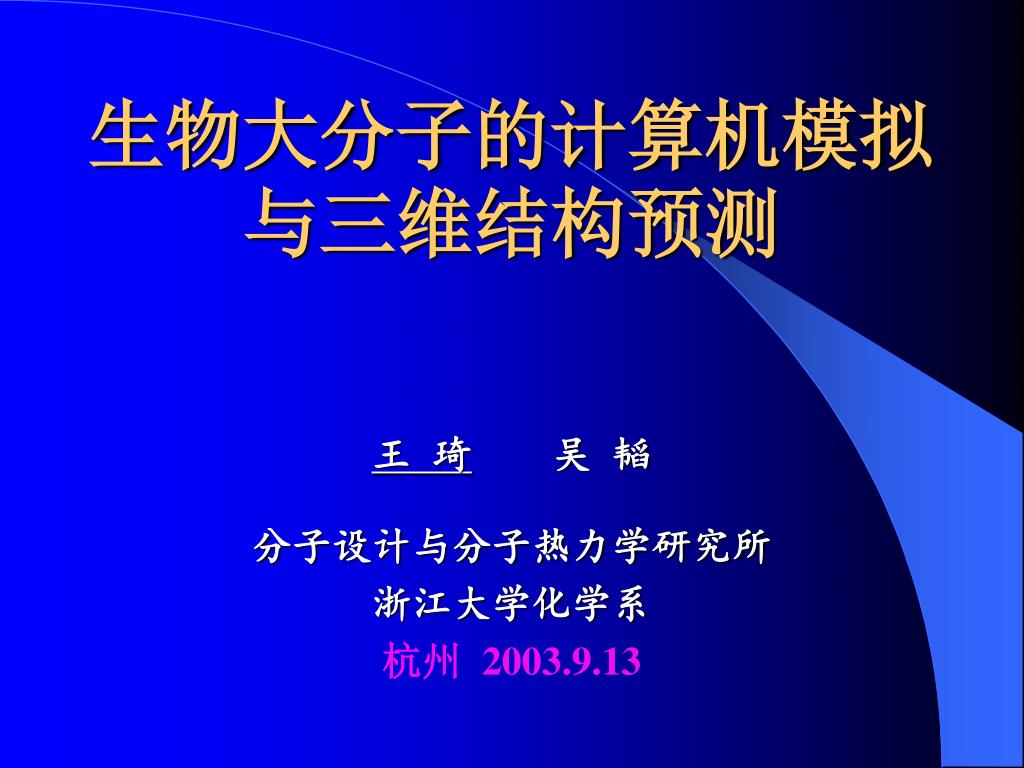 生物大分子的计算机模拟与三维结构预测

王 琦 吴 韬

分子设计与分子热力学研究所
浙江大学化学系
杭州 2003.9.13